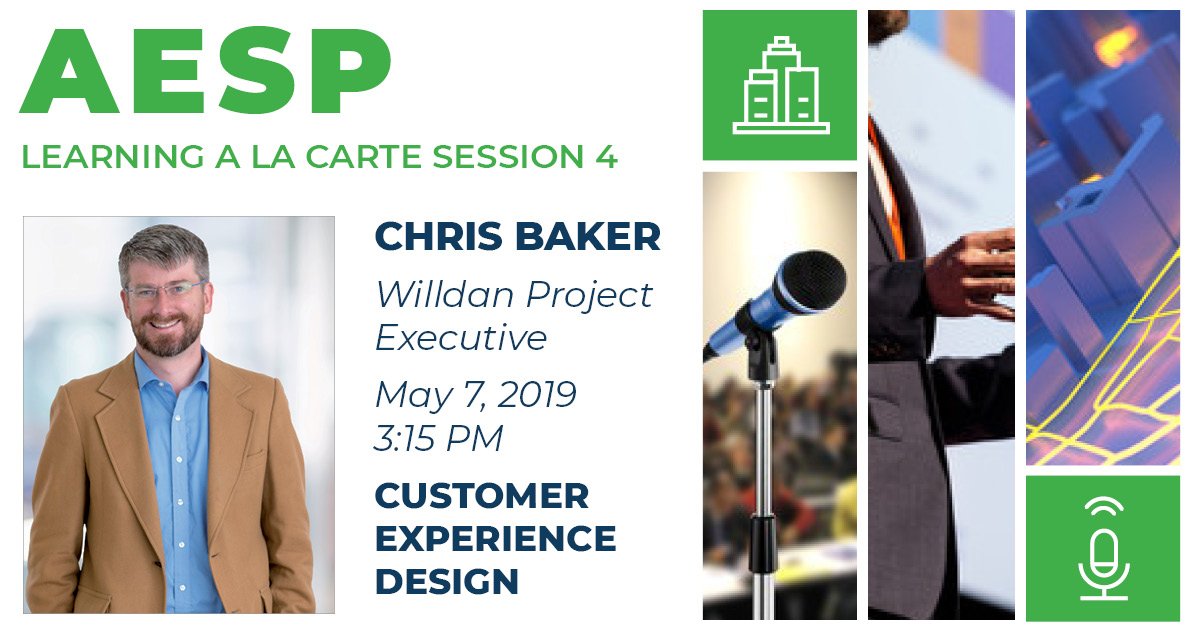 AESP

LEARNING A LA CARTE SESSION 4

CHRIS BAKER

Willdan Project Executive

May 7, 2019
3:15 PM

CUSTOMER EXPERIENCE DESIGN